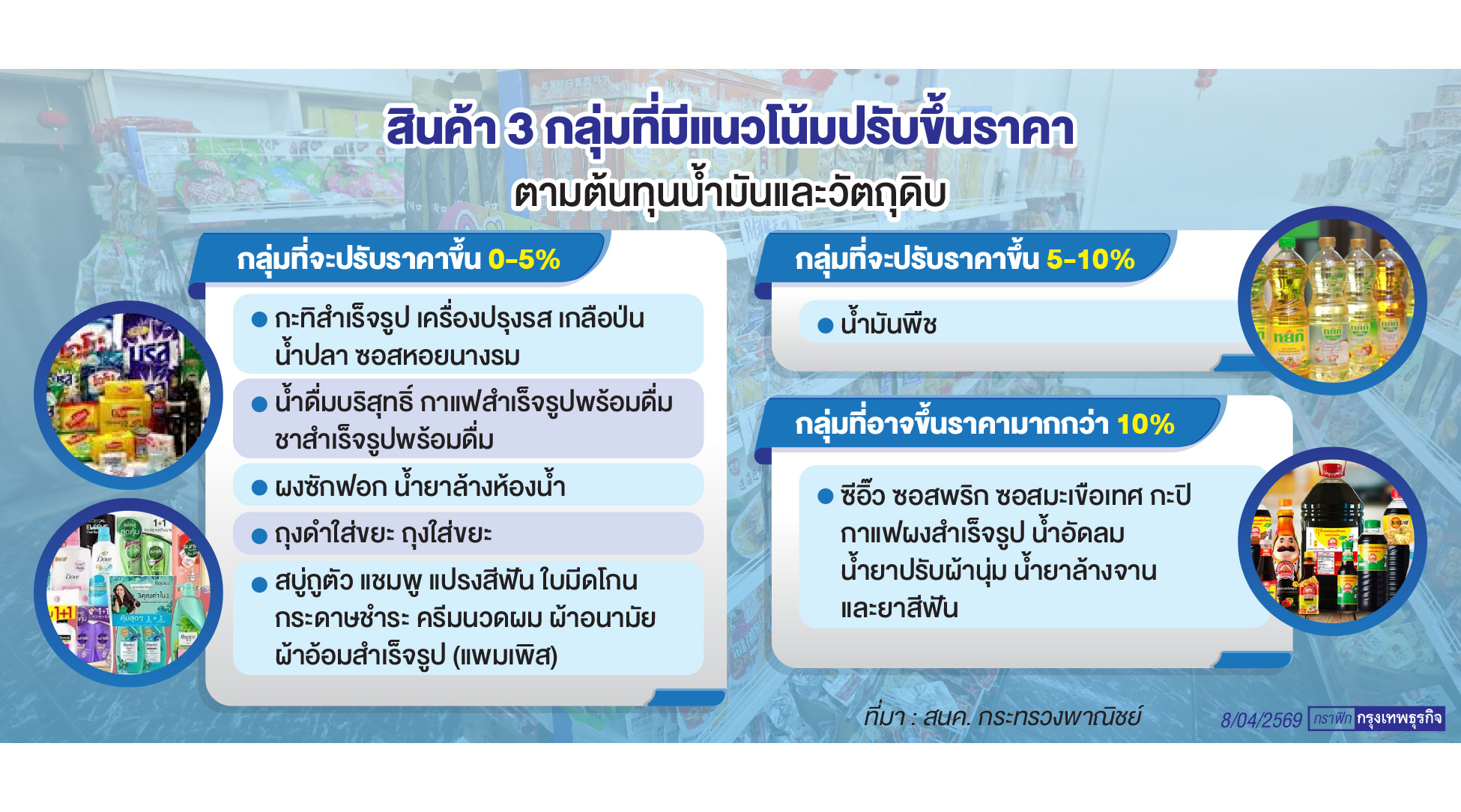 สินค้า 3 กลุ่มที่มีแนวโน้มปรับขึ้นราคา
ตามต้นทุนน้ำมันและวัตถุดิบ

กลุ่มที่จะปรับราคาขึ้น 0-5%

● กะทิสำเร็จรูป เครื่องปรุงรส เกลือป่น น้ำปลา ซอสหอยนางรม

● น้ำดื่มบริสุทธิ์ กาแฟสำเร็จรูปพร้อมดื่ม ชาสำเร็จรูปพร้อมดื่ม

● ผงซักฟอก น้ำยาล้างห้องน้ำ

● ถุงดำใส่ขยะ ถุงใส่ขยะ

● สบู่ถูตัว แชมพู แปรงสีฟัน ใบมีดโกน กระดาษชำระ ครีมนวดผม ผ้าอนามัย ผ้าอ้อมสำเร็จรูป (แพมเพิส)

กลุ่มที่จะปรับราคาขึ้น 5-10%

● น้ำมันพืช

กลุ่มที่อาจขึ้นราคามากกว่า 10%

● ซีอิ๊ว ซอสพริก ซอสมะเขือเทศ กะปิ กาแฟผงสำเร็จรูป น้ำอัดลม น้ำยาปรับผ้านุ่ม น้ำยาล้างจาน และยาสีฟัน

ที่มา : สนค. กระทรวงพาณิชย์

8/04/2569 กราฟิก กรุงเทพธุรกิจ